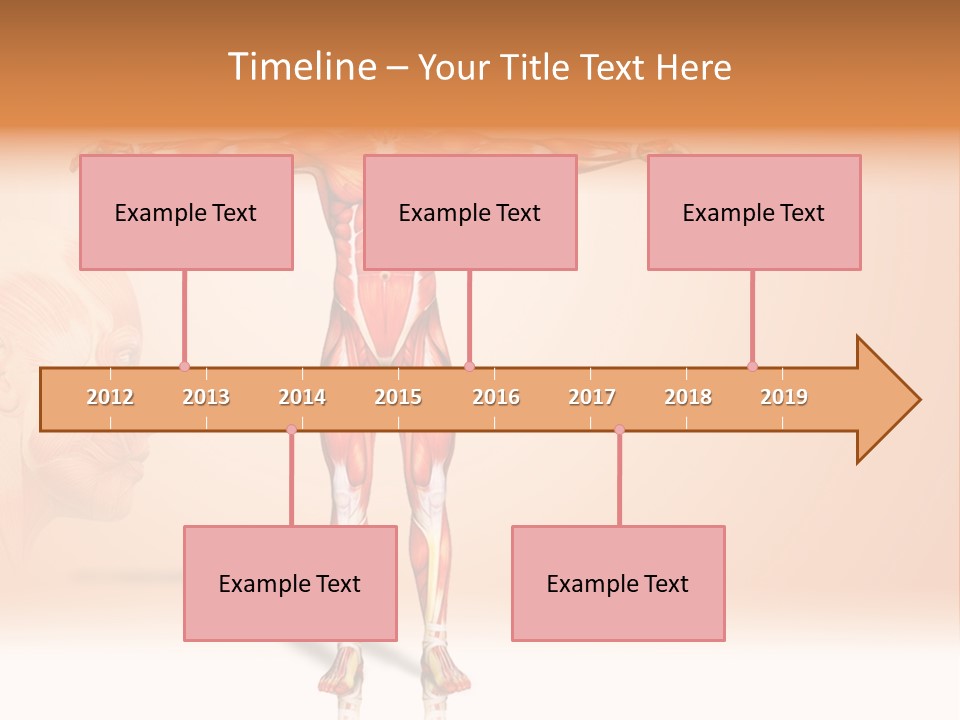 Timeline – Your Title Text Here

Example Text

Example Text

Example Text

2012 2013 2014 2015 2016 2017 2018 2019

Example Text

Example Text